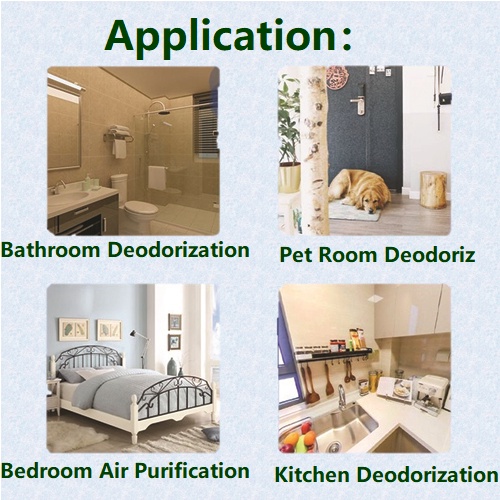 Application:

Bathroom Deodorization

Pet Room Deodoriz

Bedroom Air Purification

Kitchen Deodorization